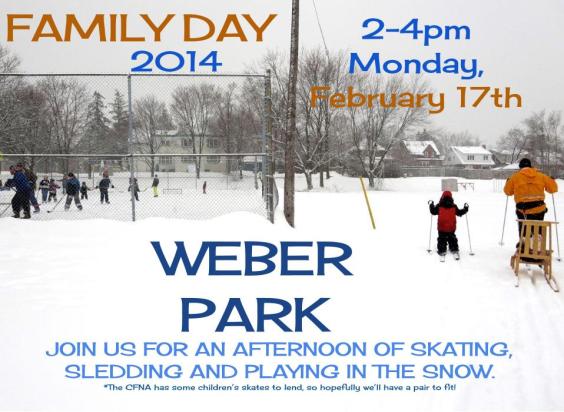 FAMILY DAY
2014

2-4pm
Monday,
February 17th

WEBER
PARK

JOIN US FOR AN AFTERNOON OF SKATING, SLEDDING AND PLAYING IN THE SNOW.

*The CFNA has some children's skates to lend, so hopefully we'll have a pair to fit!